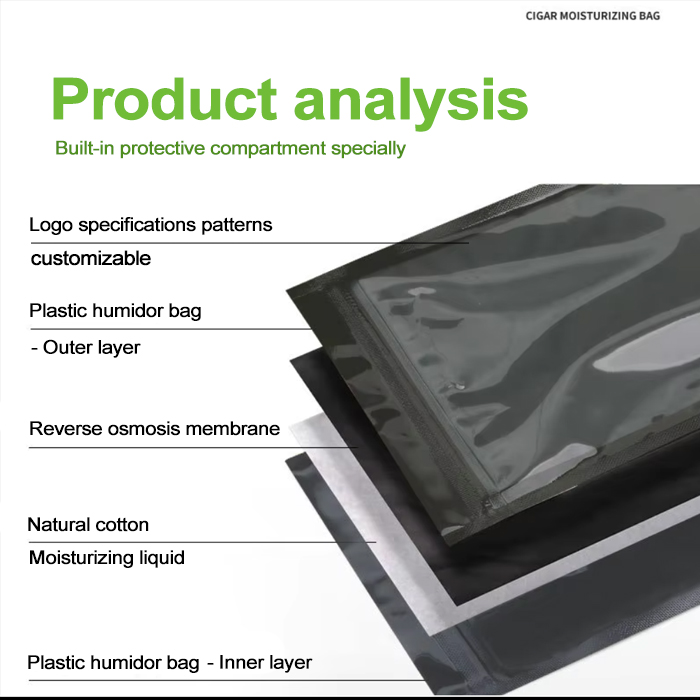 CIGAR MOISTURIZING BAG

Product analysis

Built-in protective compartment specially

Logo specifications patterns

customizable

Plastic humidor bag

- Outer layer

Reverse osmosis membrane

Natural cotton

Moisturizing liquid

Plastic humidor bag - Inner layer